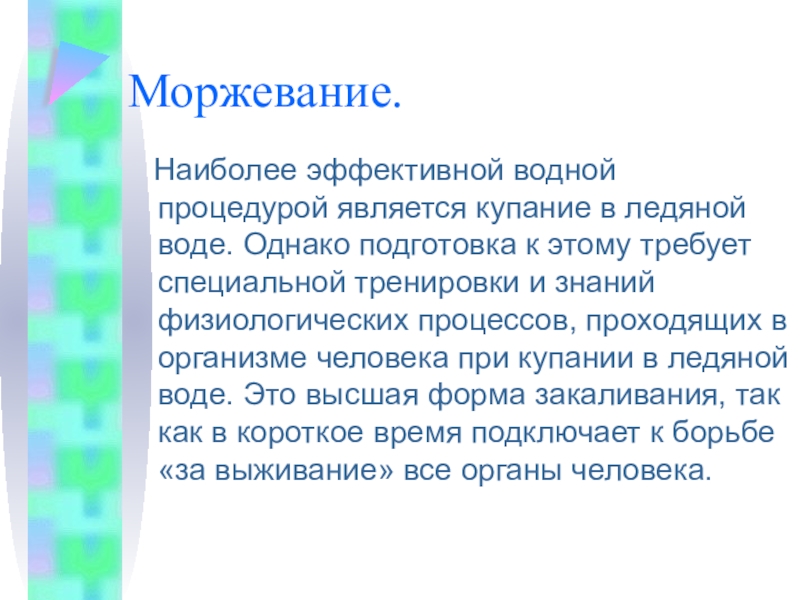 Моржевание.

Наиболее эффективной водной процедурой является купание в ледяной воде. Однако подготовка к этому требует специальной тренировки и знаний физиологических процессов, проходящих в организме человека при купании в ледяной воде. Это высшая форма закаливания, так как в короткое время подключает к борьбе «за выживание» все органы человека.